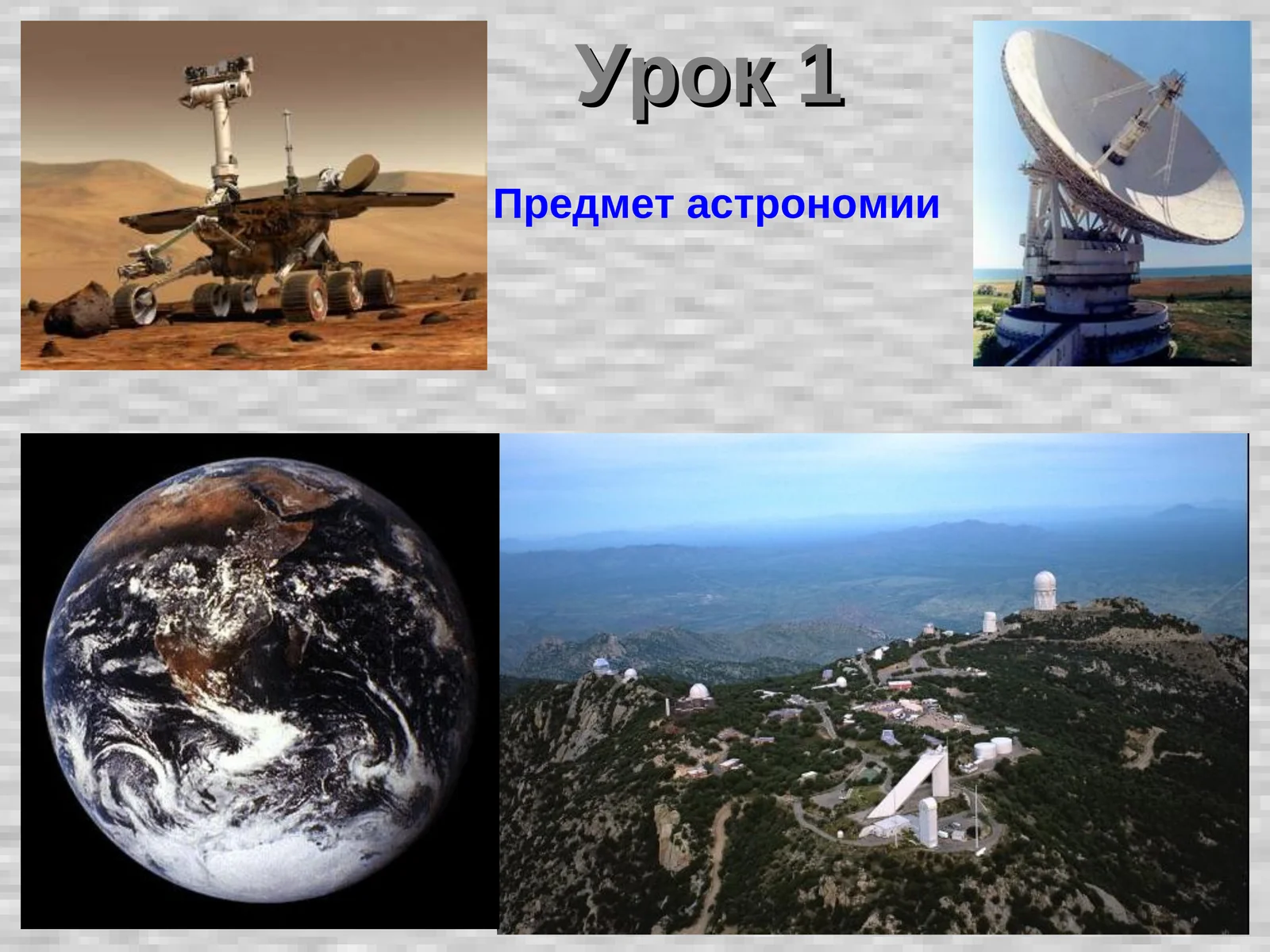 Урок 1

Предмет астрономии